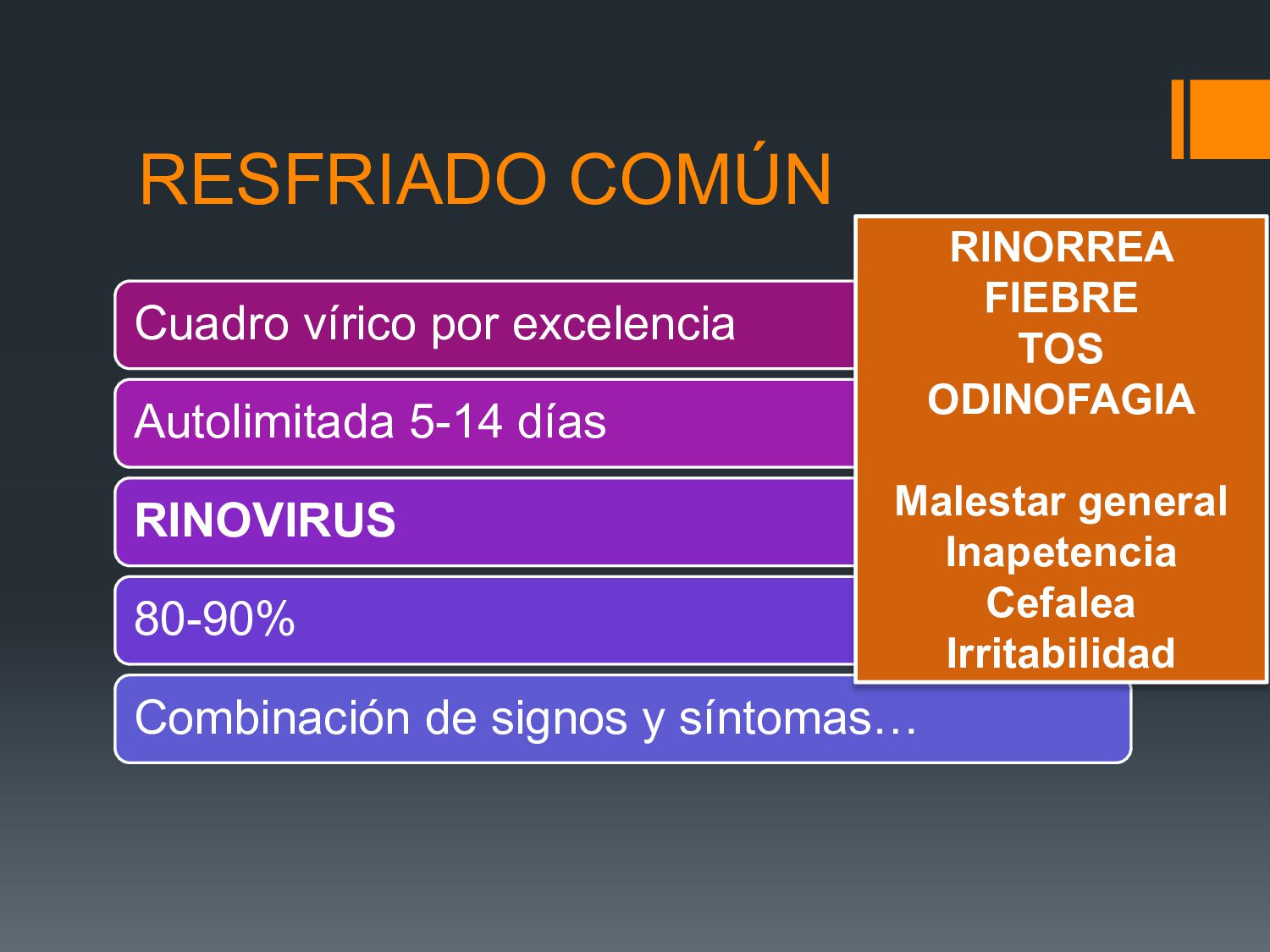 RESFRIADO COMÚN

Cuadro vírico por excelencia

Autolimitada 5-14 días

RINOVIRUS

80-90%

Combinación de signos y síntomas…

RINORREA
FIEBRE
TOS
ODINOFAGIA

Malestar general
Inapetencia
Cefalea
Irritabilidad